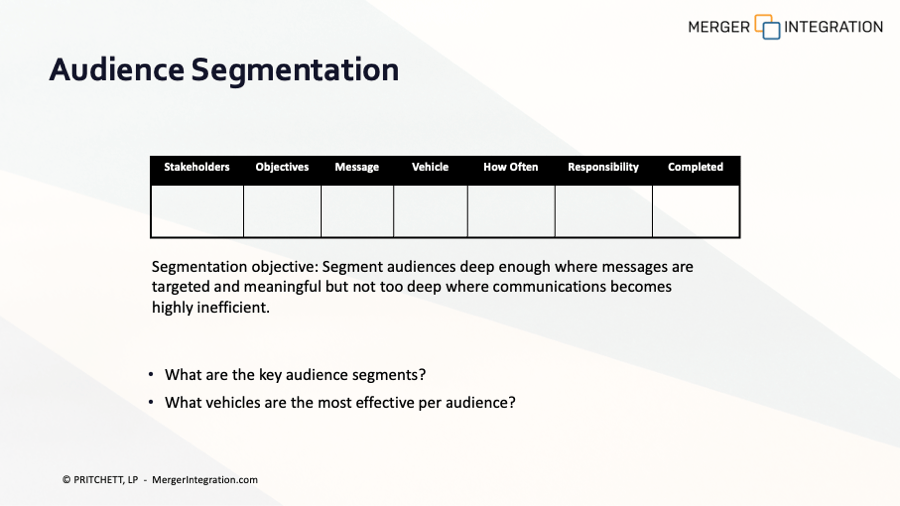 MERGER INTEGRATION

Audience Segmentation

| Stakeholders | Objectives | Message | Vehicle | How Often | Responsibility | Completed |
|---|---|---|---|---|---|---|
| | | | | | | |

Segmentation objective: Segment audiences deep enough where messages are targeted and meaningful but not too deep where communications becomes highly inefficient.

• What are the key audience segments?
• What vehicles are the most effective per audience?

© PRITCHETT, LP - MergerIntegration.com